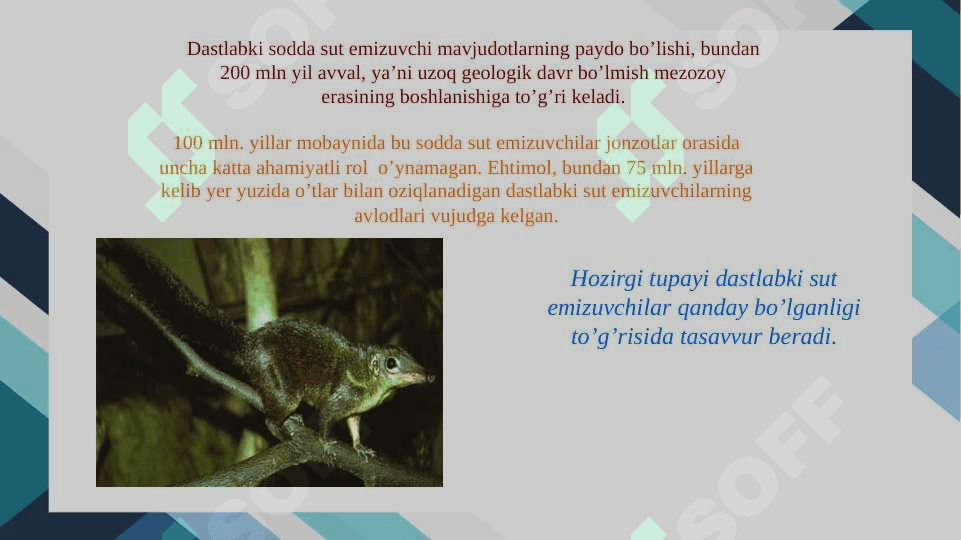 Dastlabki sodda sut emizuvchi mavjudotlarning paydo bo’lishi, bundan 200 mln yil avval, ya’ni uzoq geologik davr bo’lmish mezozoy erasining boshlanishiga to’g’ri keladi.

100 mln. yillar mobaynida bu sodda sut emizuvchilar jonzotlar orasida uncha katta ahamiyatli rol o’ynamagan. Ehtimol, bundan 75 mln. yillarga kelib yer yuzida o’tlar bilan oziqlanadigan dastlabki sut emizuvchilarning avlodlari vujudga kelgan.

Hozirgi tupayi dastlabki sut emizuvchilar qanday bo’lganligi to’g’risida tasavvur beradi.

SOFF

SOFF

SOFF